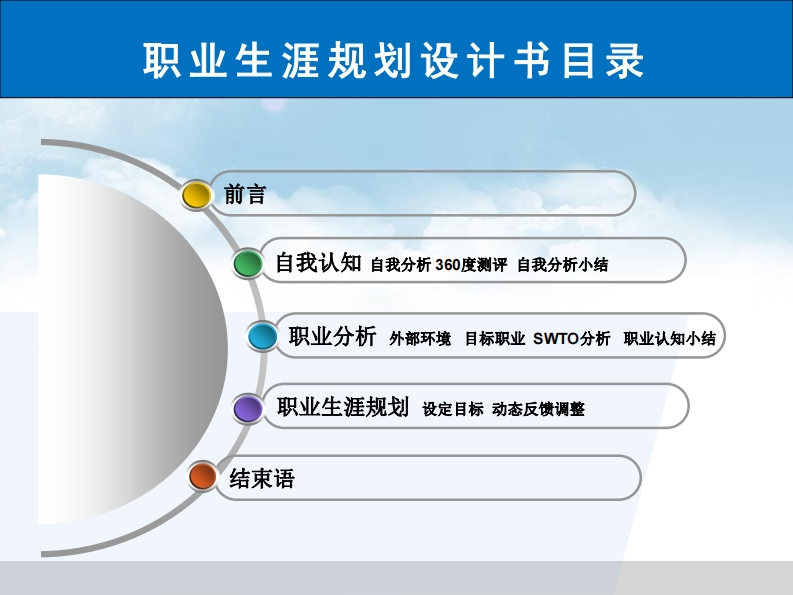 职业生涯规划设计书目录

前言

自我认知 自我分析 360度测评 自我分析小结

职业分析 外部环境 目标职业 SWTO分析 职业认知小结

职业生涯规划 设定目标 动态反馈调整

结束语